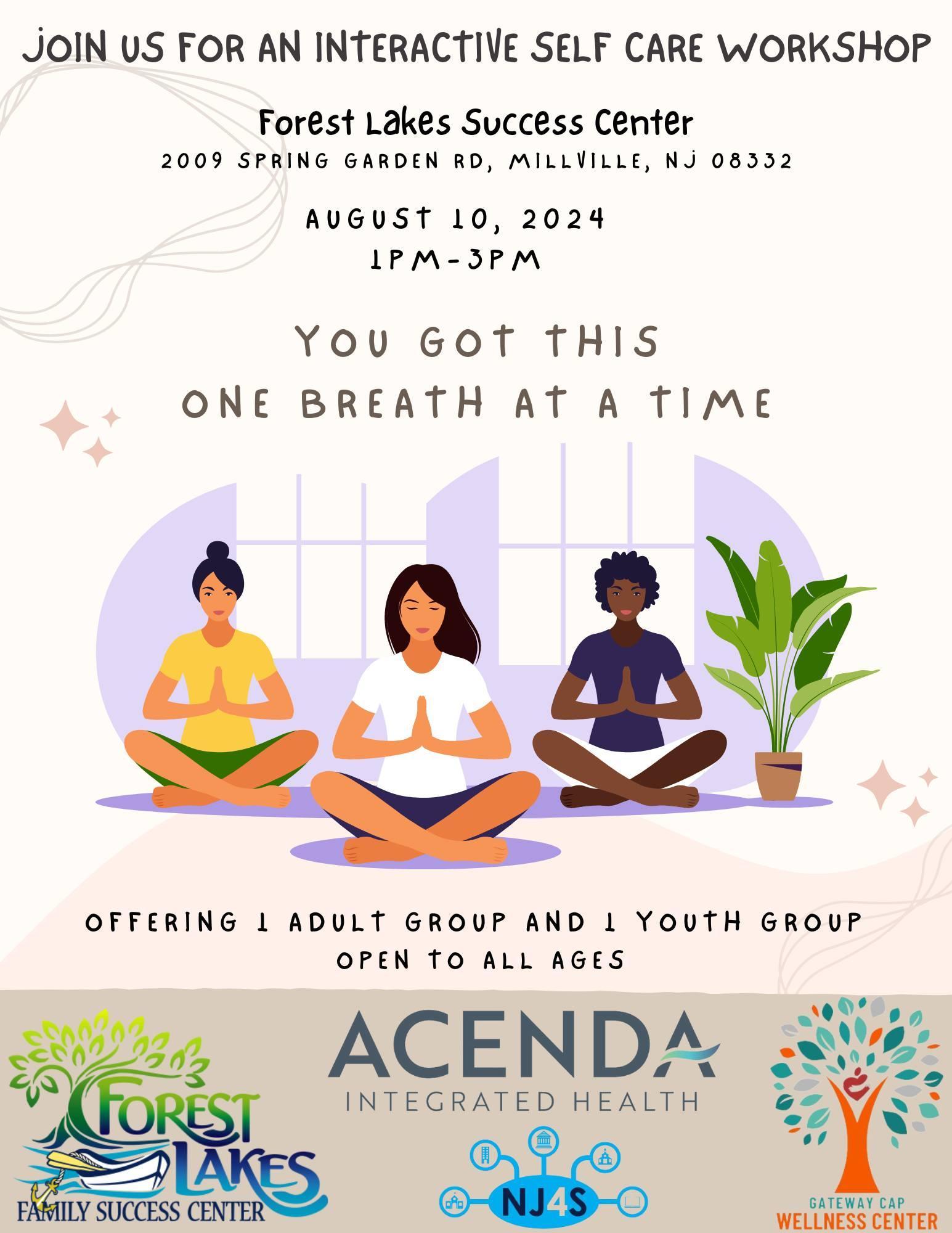 JOIN US FOR AN INTERACTIVE SELF CARE WORKSHOP

Forest Lakes Success Center
2009 SPRING GARDEN RD, MILLVILLE, NJ 08332

AUGUST 10, 2024
1PM-3PM

YOU GOT THIS
ONE BREATH AT A TIME

OFFERING 1 ADULT GROUP AND 1 YOUTH GROUP
OPEN TO ALL AGES

FOREST LAKES
FAMILY SUCCESS CENTER

ACENDA
INTEGRATED HEALTH

NJ4S

GATEWAY CAP
WELLNESS CENTER